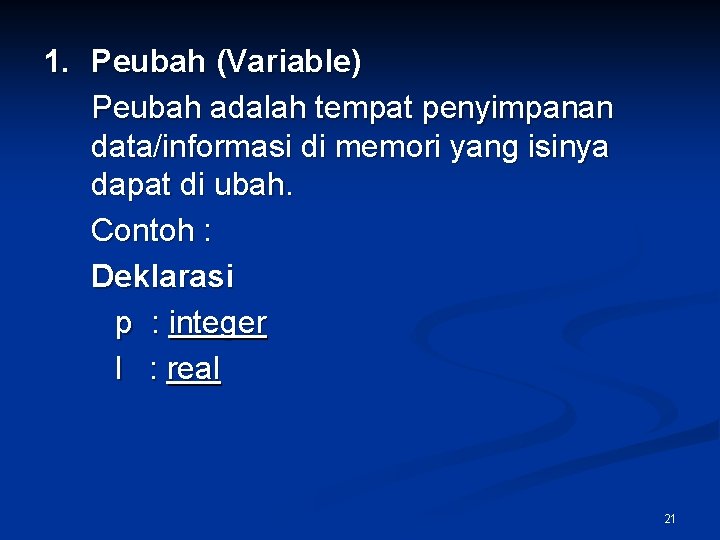 1. Peubah (Variable)

Peubah adalah tempat penyimpanan data/informasi di memori yang isinya dapat di ubah.

Contoh :

Deklarasi

p : integer

l : real

21